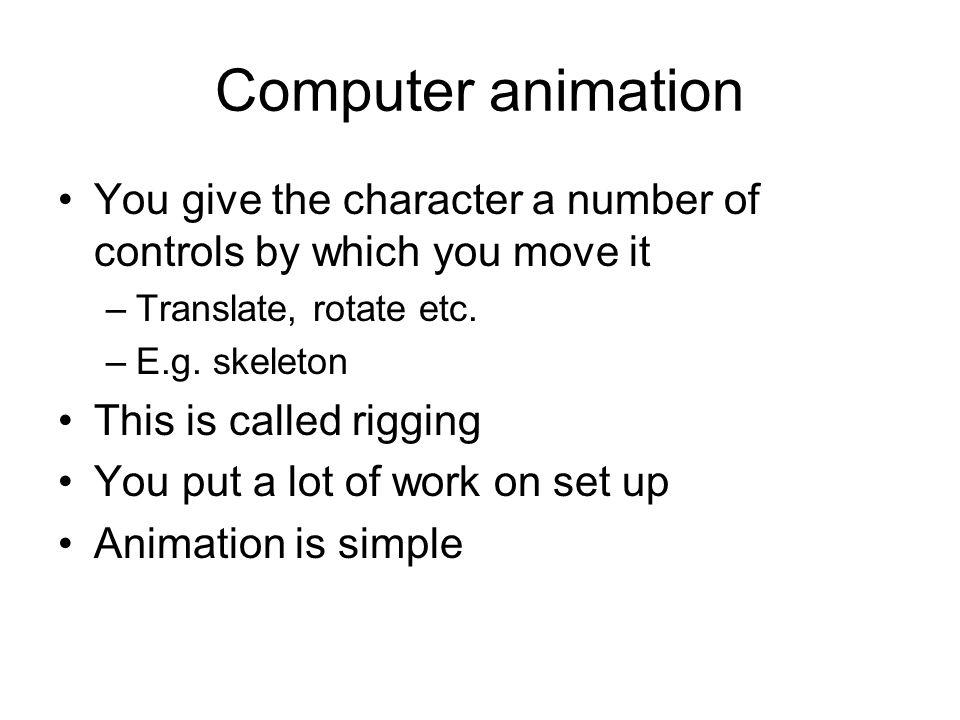 Computer animation

• You give the character a number of controls by which you move it
 – Translate, rotate etc.
 – E.g. skeleton
• This is called rigging
• You put a lot of work on set up
• Animation is simple